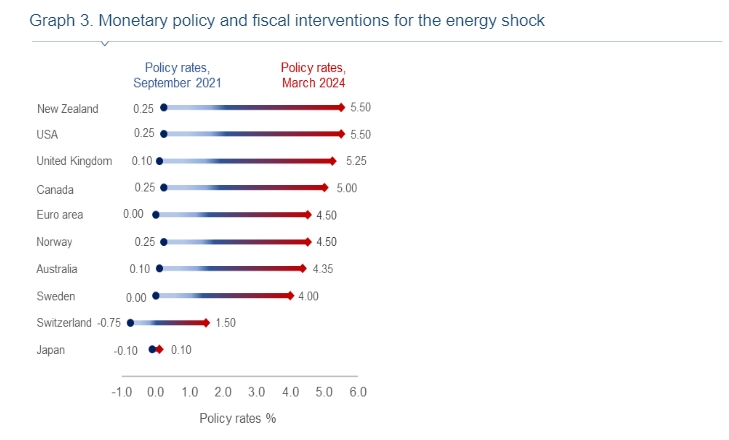 Graph 3. Monetary policy and fiscal interventions for the energy shock

Policy rates, September 2021

Policy rates, March 2024

New Zealand 0.25 5.50
USA 0.25 5.50
United Kingdom 0.10 5.25
Canada 0.25 5.00
Euro area 0.00 4.50
Norway 0.25 4.50
Australia 0.10 4.35
Sweden 0.00 4.00
Switzerland -0.75 1.50
Japan -0.10 0.10

-1.0 0.0 1.0 2.0 3.0 4.0 5.0 6.0

Policy rates %